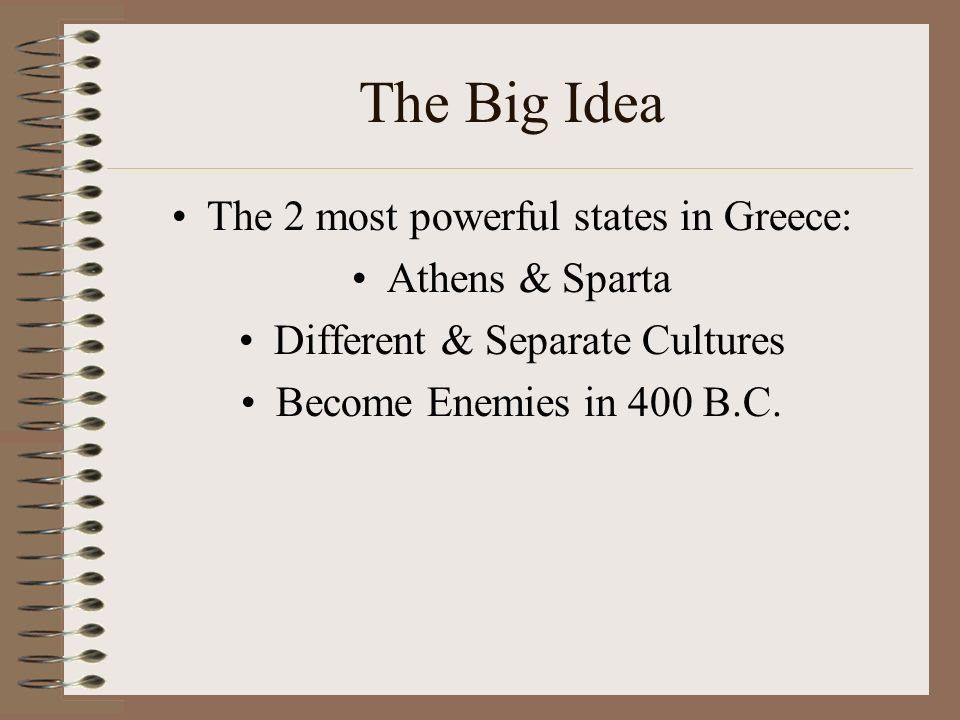 The Big Idea

• The 2 most powerful states in Greece:
• Athens & Sparta
• Different & Separate Cultures
• Become Enemies in 400 B.C.